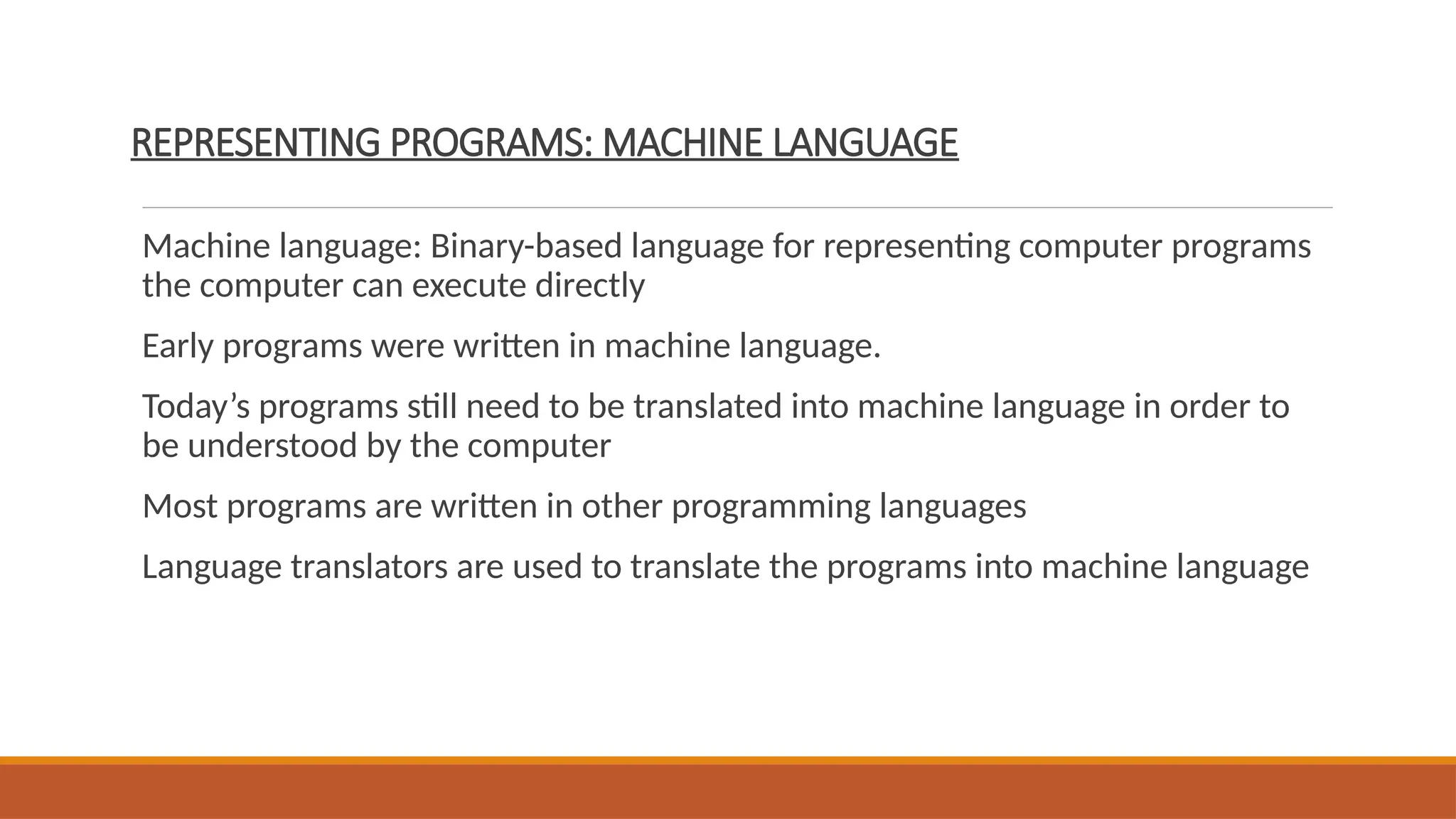 REPRESENTING PROGRAMS: MACHINE LANGUAGE

Machine language: Binary-based language for representing computer programs the computer can execute directly

Early programs were written in machine language.

Today’s programs still need to be translated into machine language in order to be understood by the computer

Most programs are written in other programming languages

Language translators are used to translate the programs into machine language